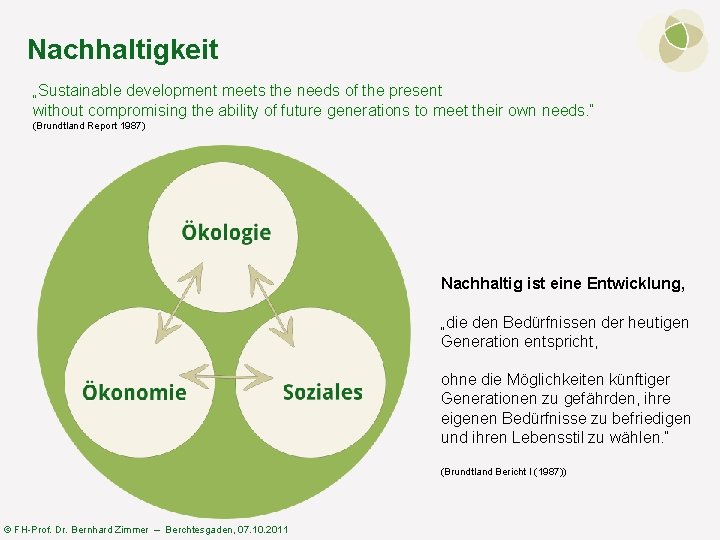 Nachhaltigkeit

„Sustainable development meets the needs of the present without compromising the ability of future generations to meet their own needs."
(Brundtland Report 1987)

Ökologie

Ökonomie

Soziales

Nachhaltig ist eine Entwicklung,

„die den Bedürfnissen der heutigen Generation entspricht,

ohne die Möglichkeiten künftiger Generationen zu gefährden, ihre eigenen Bedürfnisse zu befriedigen und ihren Lebensstil zu wählen."

(Brundtland Bericht I (1987))

© FH-Prof. Dr. Bernhard Zimmer – Berchtesgaden, 07.10.2011